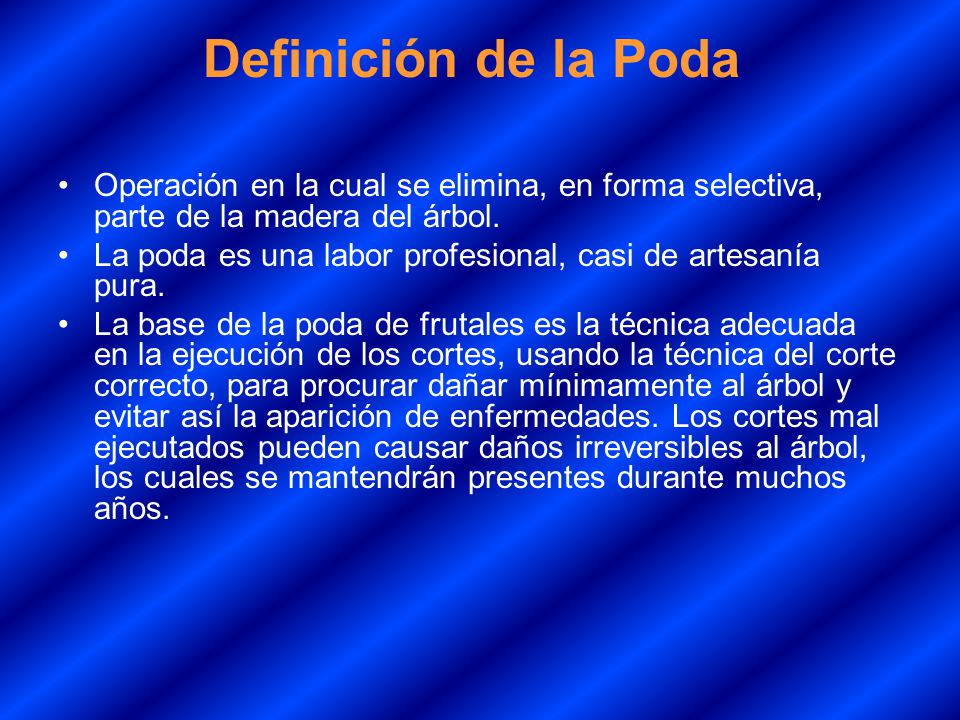 Definición de la Poda

• Operación en la cual se elimina, en forma selectiva, parte de la madera del árbol.
• La poda es una labor profesional, casi de artesanía pura.
• La base de la poda de frutales es la técnica adecuada en la ejecución de los cortes, usando la técnica del corte correcto, para procurar dañar mínimamente al árbol y evitar así la aparición de enfermedades. Los cortes mal ejecutados pueden causar daños irreversibles al árbol, los cuales se mantendrán presentes durante muchos años.